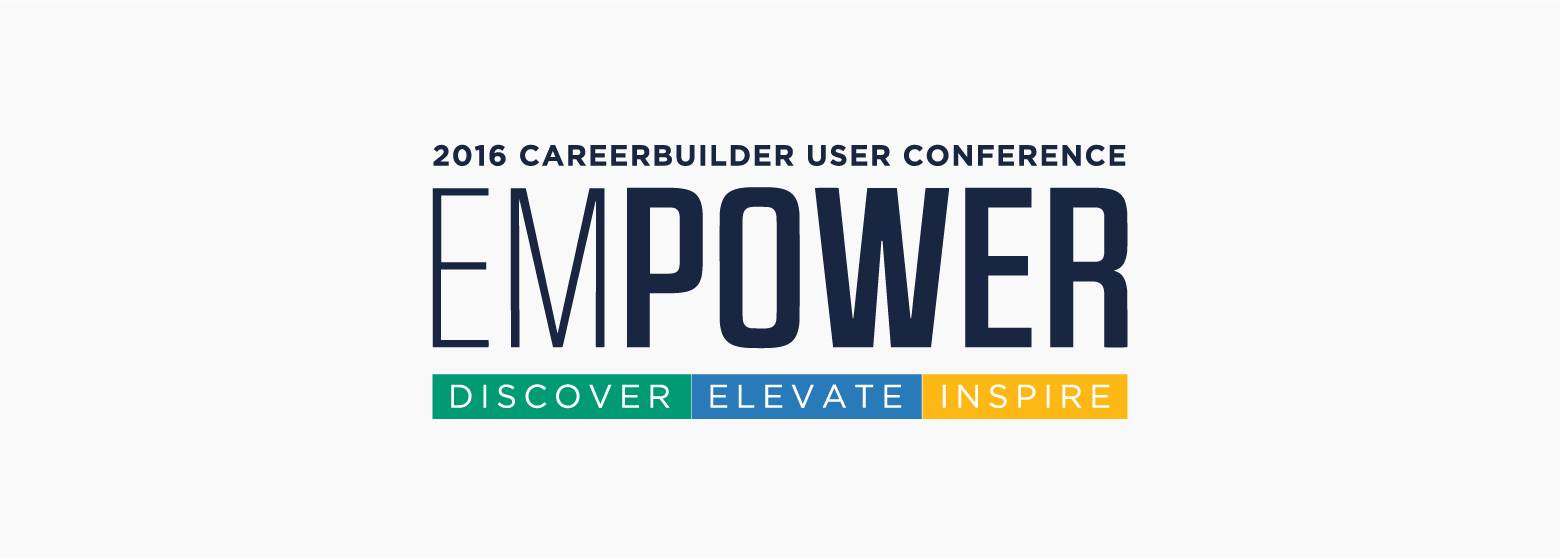 2016 CAREERBUILDER USER CONFERENCE

EMPOWER

DISCOVER ELEVATE INSPIRE